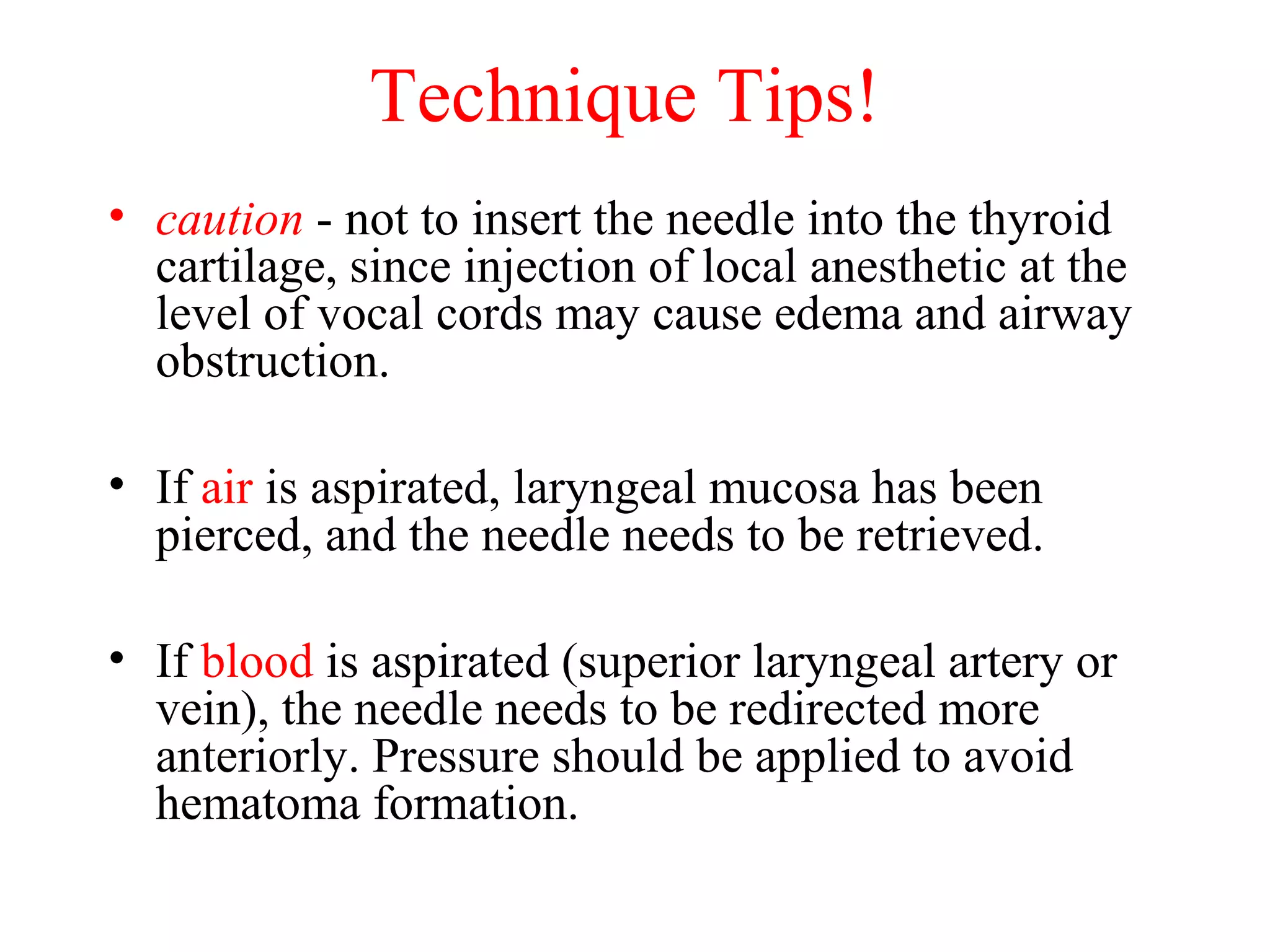 Technique Tips!

• caution - not to insert the needle into the thyroid cartilage, since injection of local anesthetic at the level of vocal cords may cause edema and airway obstruction.

• If air is aspirated, laryngeal mucosa has been pierced, and the needle needs to be retrieved.

• If blood is aspirated (superior laryngeal artery or vein), the needle needs to be redirected more anteriorly. Pressure should be applied to avoid hematoma formation.